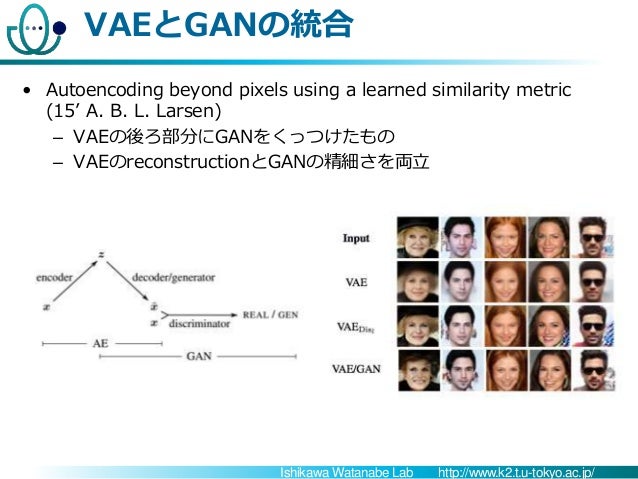 VAEとGANの統合

• Autoencoding beyond pixels using a learned similarity metric (15' A. B. L. Larsen)
– VAEの後ろ部分にGANをくっつけたもの
– VAEのreconstructionとGANの精細さを両立

$z$
encoder
decoder/generator
$x$
$\tilde{x}$
$x$
discriminator
REAL / GEN
AE
GAN

Input
VAE
$VAE_{Dis_l}$
VAE/GAN

Ishikawa Watanabe Lab http://www.k2.t.u-tokyo.ac.jp/